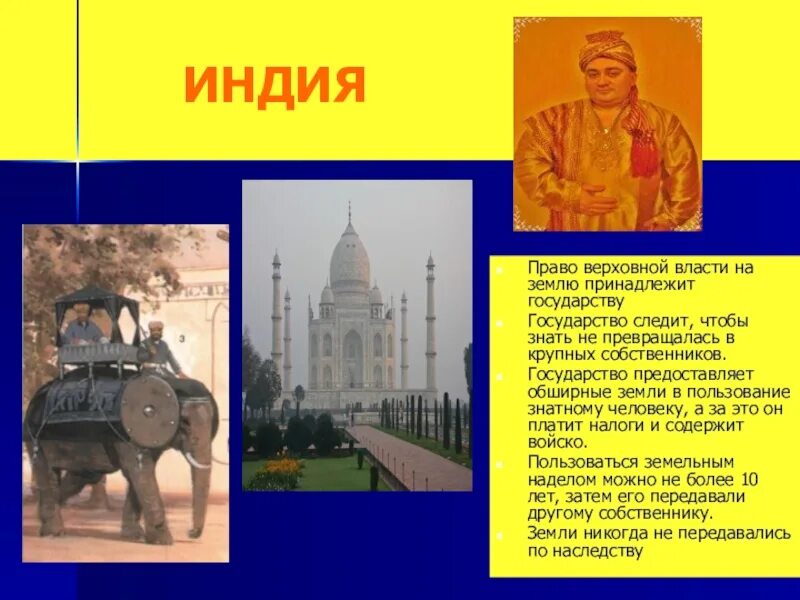 ИНДИЯ

3

Право верховной власти на землю принадлежит государству

Государство следит, чтобы знать не превращалась в крупных собственников.

Государство предоставляет обширные земли в пользование знатному человеку, а за это он платит налоги и содержит войско.

Пользоваться земельным наделом можно не более 10 лет, затем его передавали другому собственнику.

Земли никогда не передавались по наследству